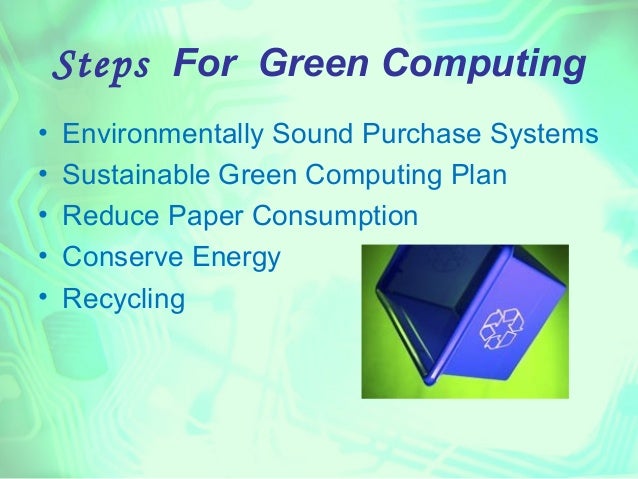 Steps For Green Computing

• Environmentally Sound Purchase Systems
• Sustainable Green Computing Plan
• Reduce Paper Consumption
• Conserve Energy
• Recycling